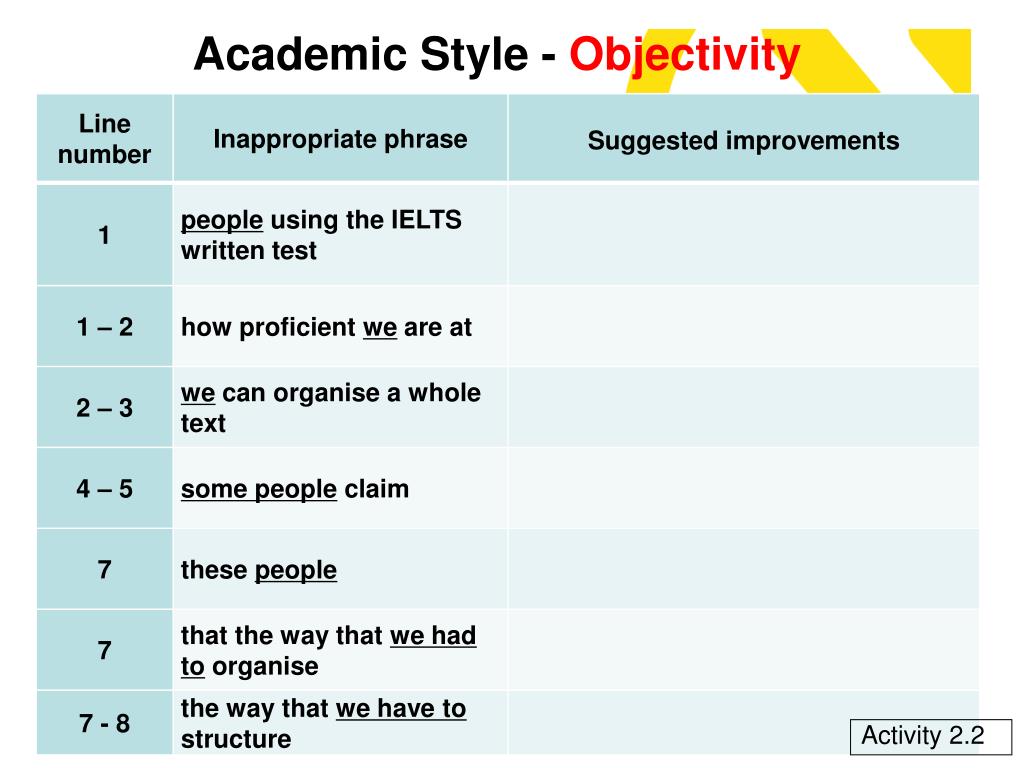 Academic Style - Objectivity

| Line number | Inappropriate phrase | Suggested improvements |
|---|---|---|
| 1 | people using the IELTS written test | |
| 1 – 2 | how proficient we are at | |
| 2 – 3 | we can organise a whole text | |
| 4 – 5 | some people claim | |
| 7 | these people | |
| 7 | that the way that we had to organise | |
| 7 - 8 | the way that we have to structure | |

Activity 2.2